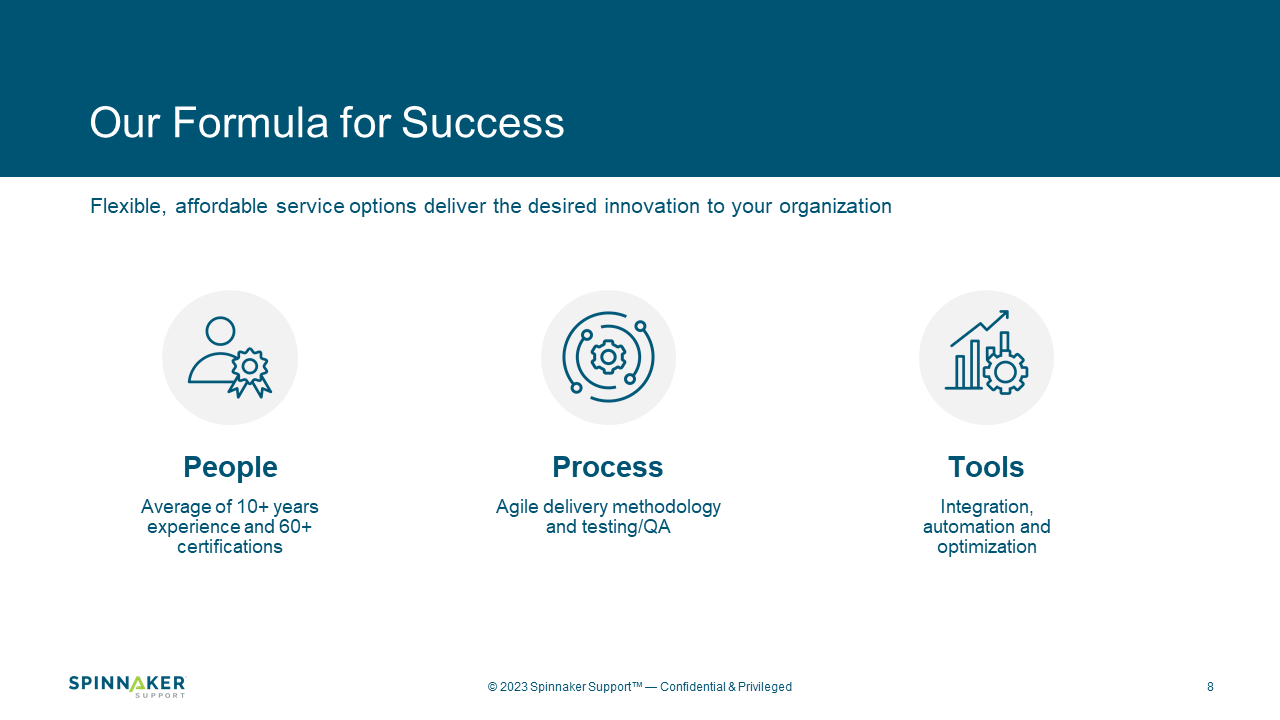 Our Formula for Success

Flexible, affordable service options deliver the desired innovation to your organization

People

Average of 10+ years experience and 60+ certifications

Process

Agile delivery methodology and testing/QA

Tools

Integration, automation and optimization

SPINNAKER SUPPORT

© 2023 Spinnaker Support™ — Confidential & Privileged

8